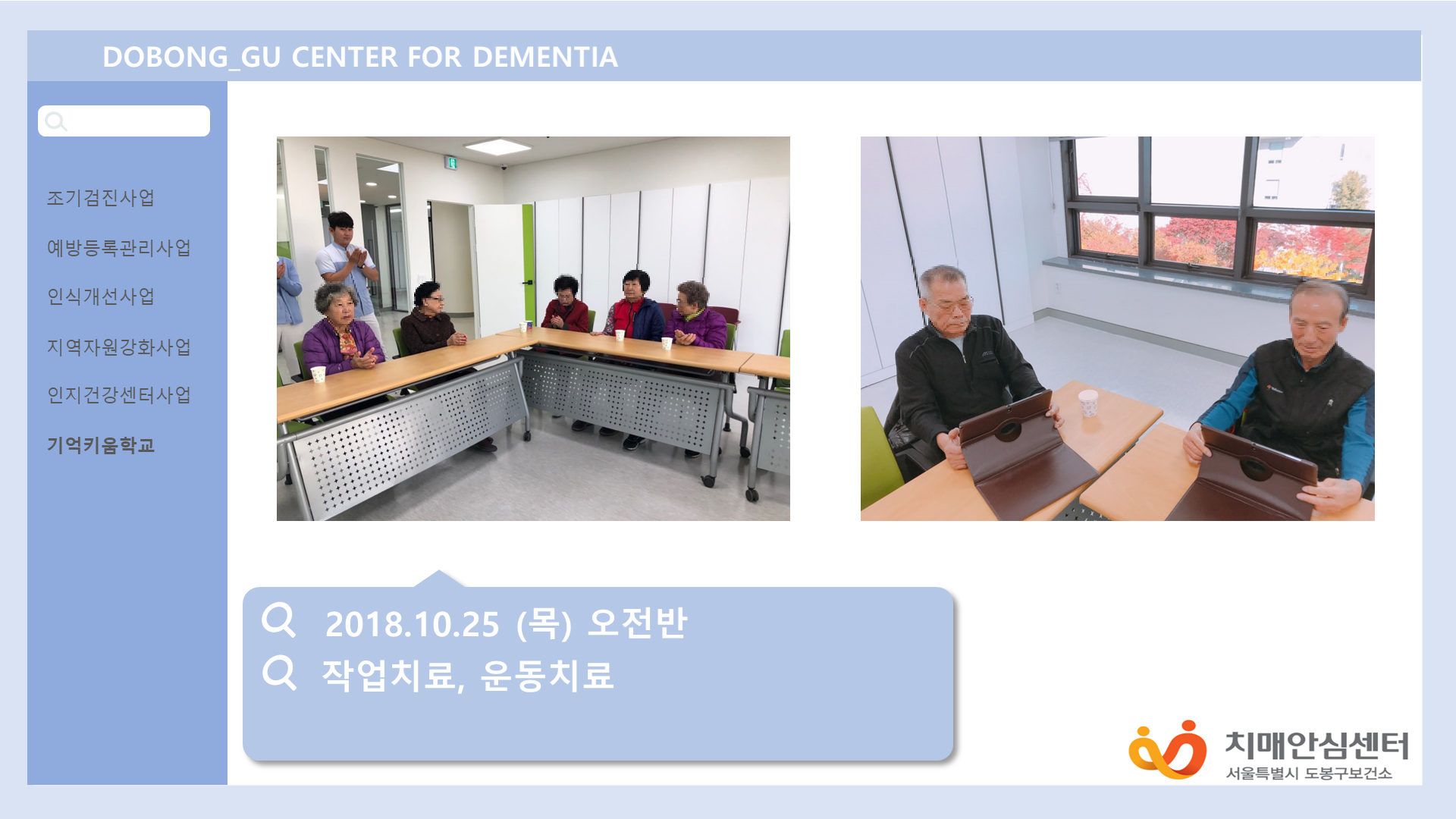 DOBONG_GU CENTER FOR DEMENTIA

조기검진사업

예방등록관리사업

인식개선사업

지역자원강화사업

인지건강센터사업

기억키움학교

2018.10.25 (목) 오전반

작업치료, 운동치료

치매안심센터
서울특별시 도봉구보건소